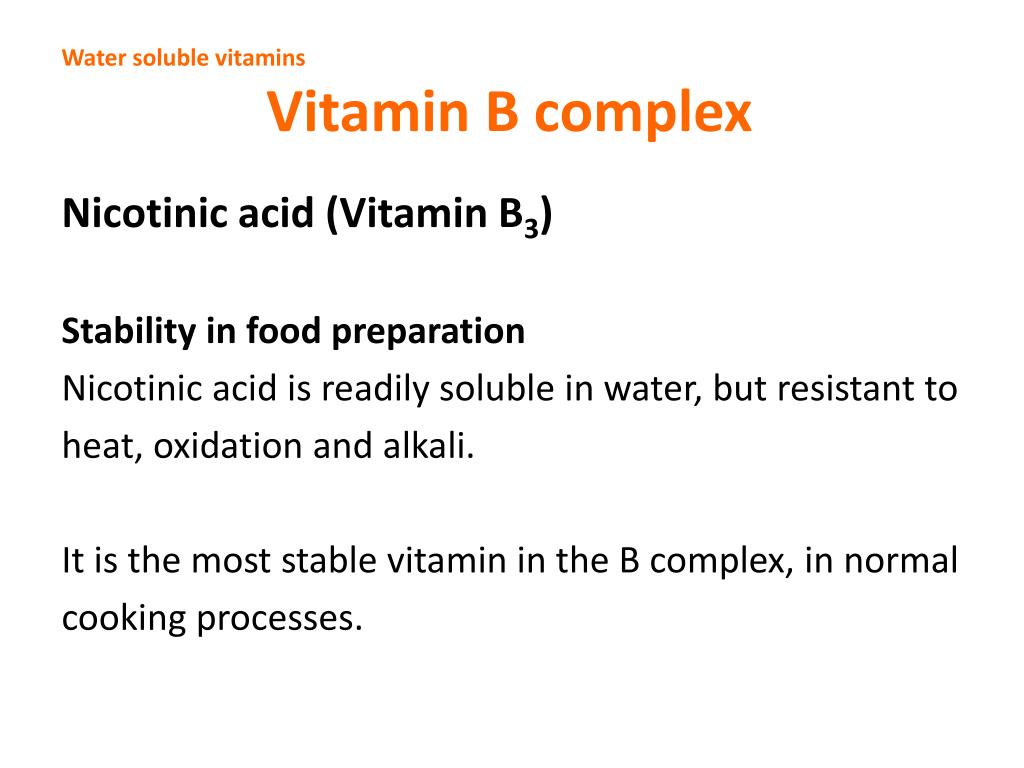 Water soluble vitamins

Vitamin B complex

Nicotinic acid (Vitamin $B_3$)

Stability in food preparation
Nicotinic acid is readily soluble in water, but resistant to heat, oxidation and alkali.

It is the most stable vitamin in the B complex, in normal cooking processes.